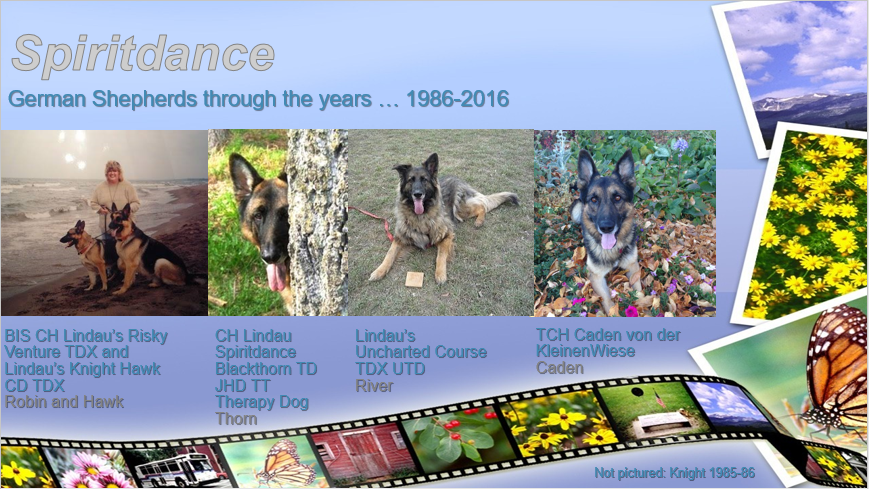 Spiritdance

German Shepherds through the years … 1986-2016

BIS CH Lindau's Risky Venture TDX and Lindau's Knight Hawk CD TDX
Robin and Hawk

CH Lindau Spiritdance Blackthorn TD JHD TT Therapy Dog
Thorn

Lindau's Uncharted Course TDX UTD
River

TCH Caden von der KleinenWiese
Caden

Not pictured: Knight 1985-86